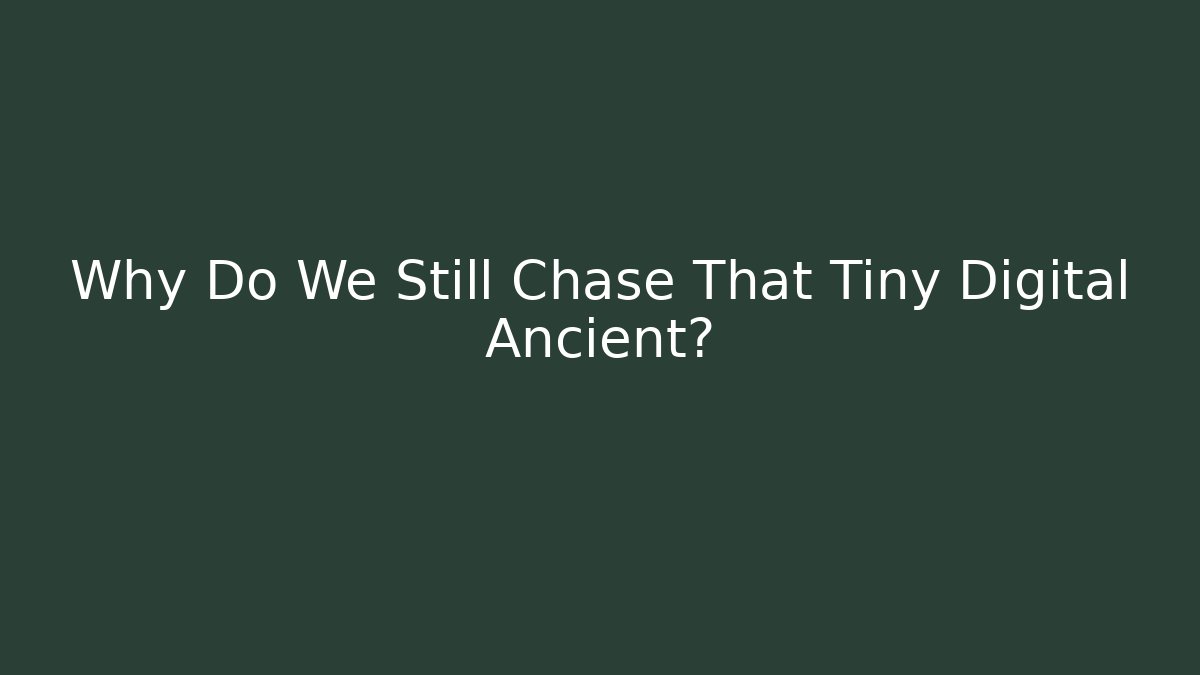 Why Do We Still Chase That Tiny Digital Ancient?